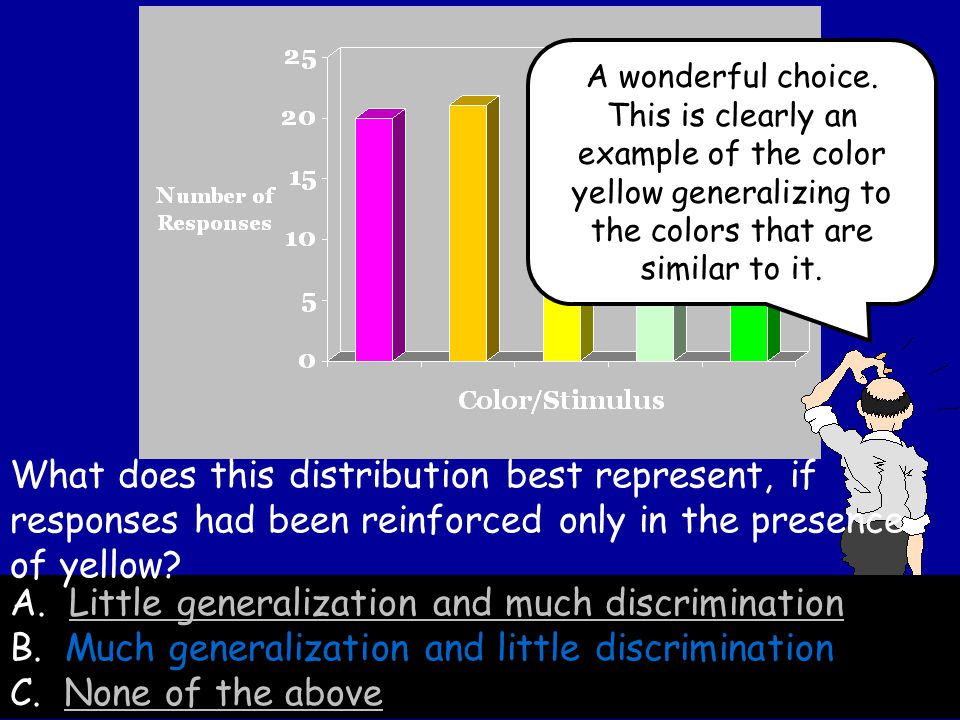 25
20
15
10
5
0

Number of Responses

Color/Stimulus

A wonderful choice. This is clearly an example of the color yellow generalizing to the colors that are similar to it.

What does this distribution best represent, if responses had been reinforced only in the presence of yellow?

A. Little generalization and much discrimination

B. Much generalization and little discrimination

C. None of the above